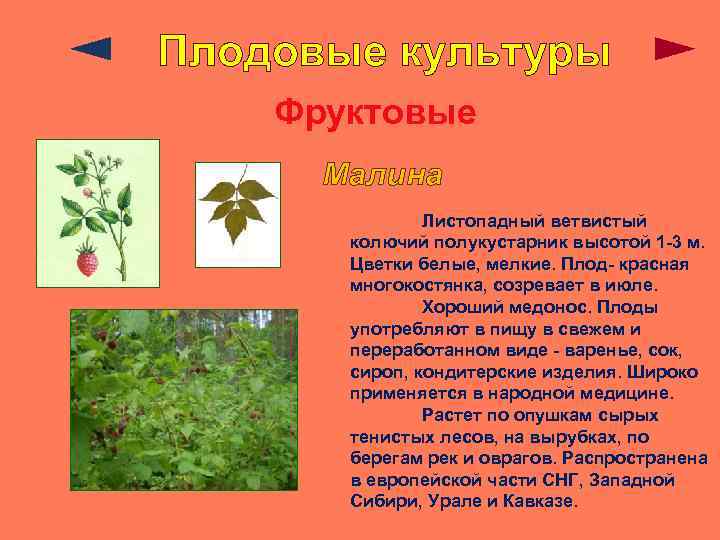 Плодовые культуры

Фруктовые

Малина

Листопадный ветвистый колючий полукустарник высотой 1-3 м. Цветки белые, мелкие. Плод- красная многокостянка, созревает в июле.

Хороший медонос. Плоды употребляют в пищу в свежем и переработанном виде - варенье, сок, сироп, кондитерские изделия. Широко применяется в народной медицине.

Растет по опушкам сырых тенистых лесов, на вырубках, по берегам рек и оврагов. Распространена в европейской части СНГ, Западной Сибири, Урале и Кавказе.